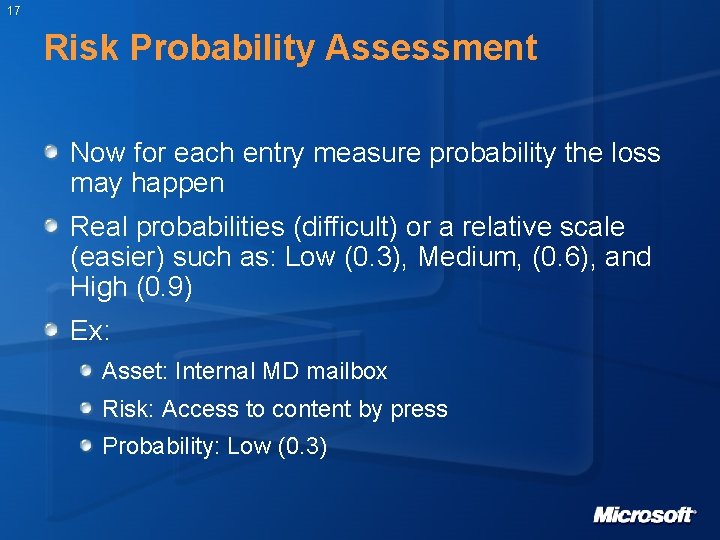 17

Risk Probability Assessment

Now for each entry measure probability the loss may happen

Real probabilities (difficult) or a relative scale (easier) such as: Low (0.3), Medium, (0.6), and High (0.9)

Ex:

Asset: Internal MD mailbox

Risk: Access to content by press

Probability: Low (0.3)

Microsoft